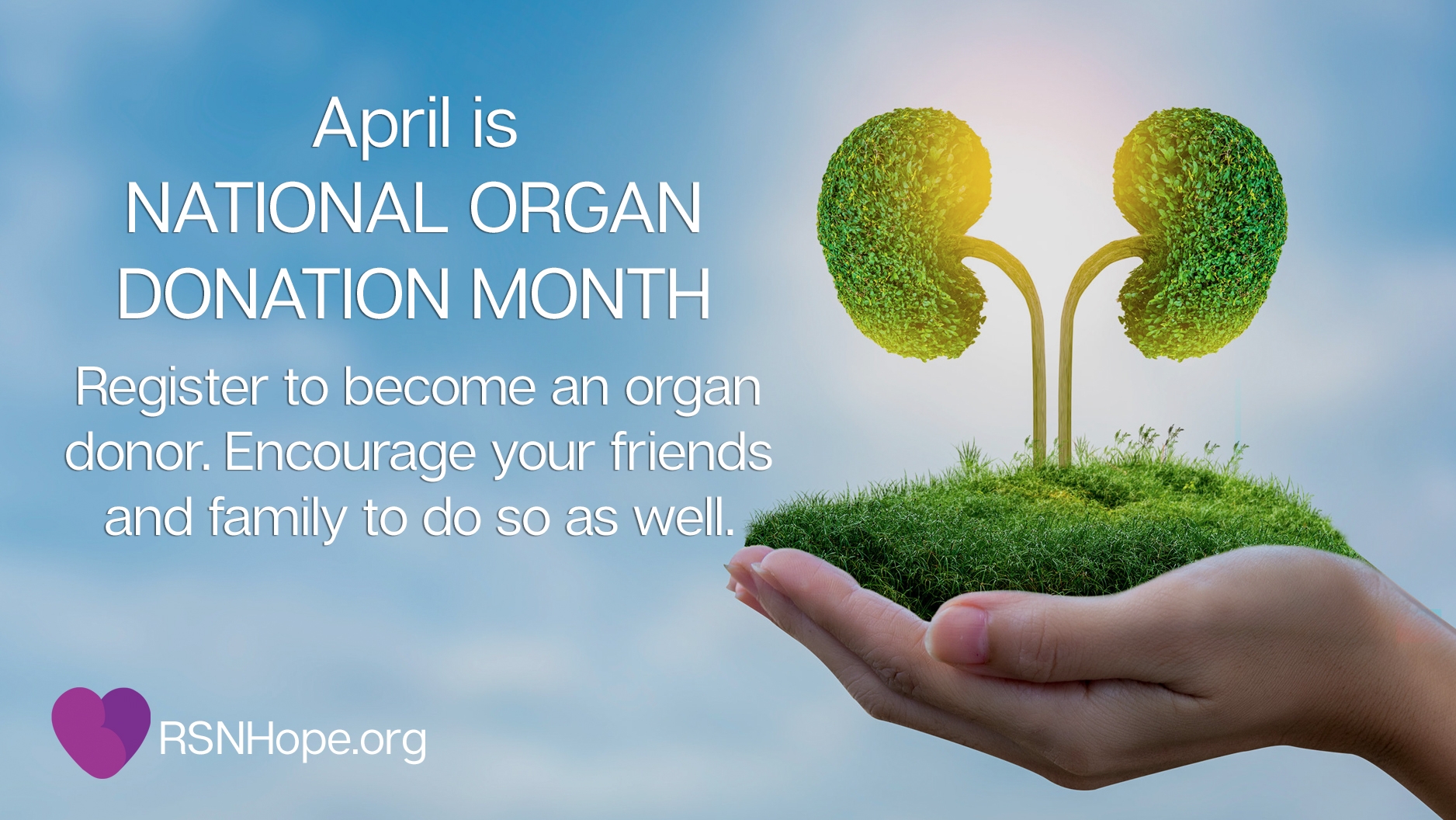 April is
NATIONAL ORGAN DONATION MONTH

Register to become an organ donor. Encourage your friends and family to do so as well.

RSNHope.org